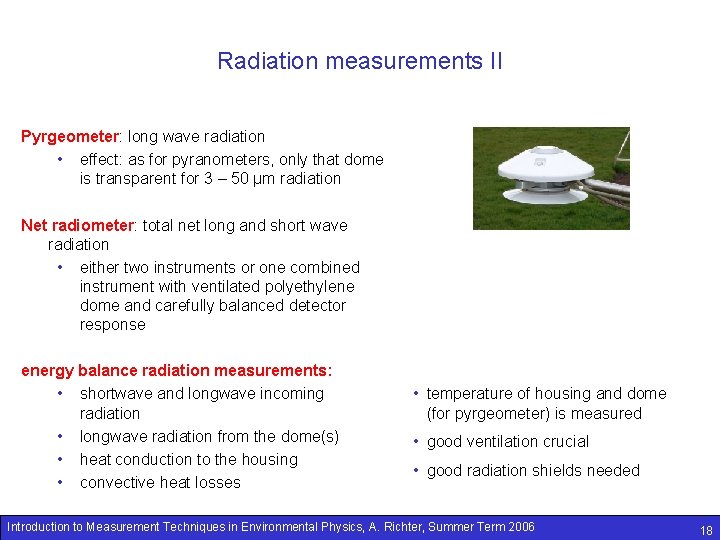 Radiation measurements II

Pyrgeometer: long wave radiation
• effect: as for pyranometers, only that dome is transparent for 3 – 50 µm radiation

Net radiometer: total net long and short wave radiation
• either two instruments or one combined instrument with ventilated polyethylene dome and carefully balanced detector response

energy balance radiation measurements:
• shortwave and longwave incoming radiation
• longwave radiation from the dome(s)
• heat conduction to the housing
• convective heat losses

• temperature of housing and dome (for pyrgeometer) is measured
• good ventilation crucial
• good radiation shields needed

Introduction to Measurement Techniques in Environmental Physics, A. Richter, Summer Term 2006 18